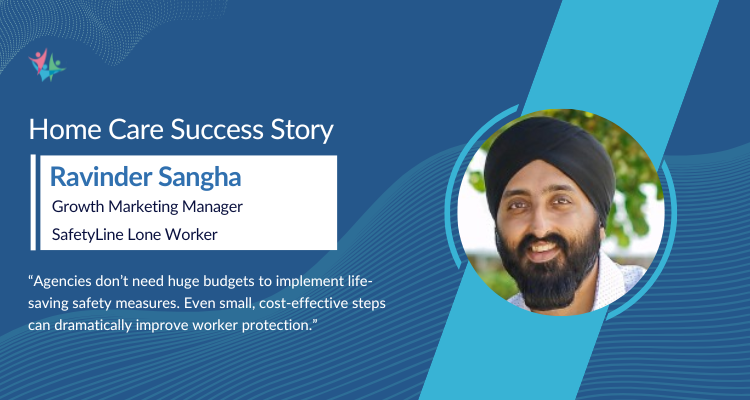 Home Care Success Story

Ravinder Sangha
Growth Marketing Manager
SafetyLine Lone Worker

“Agencies don’t need huge budgets to implement life-saving safety measures. Even small, cost-effective steps can dramatically improve worker protection.”